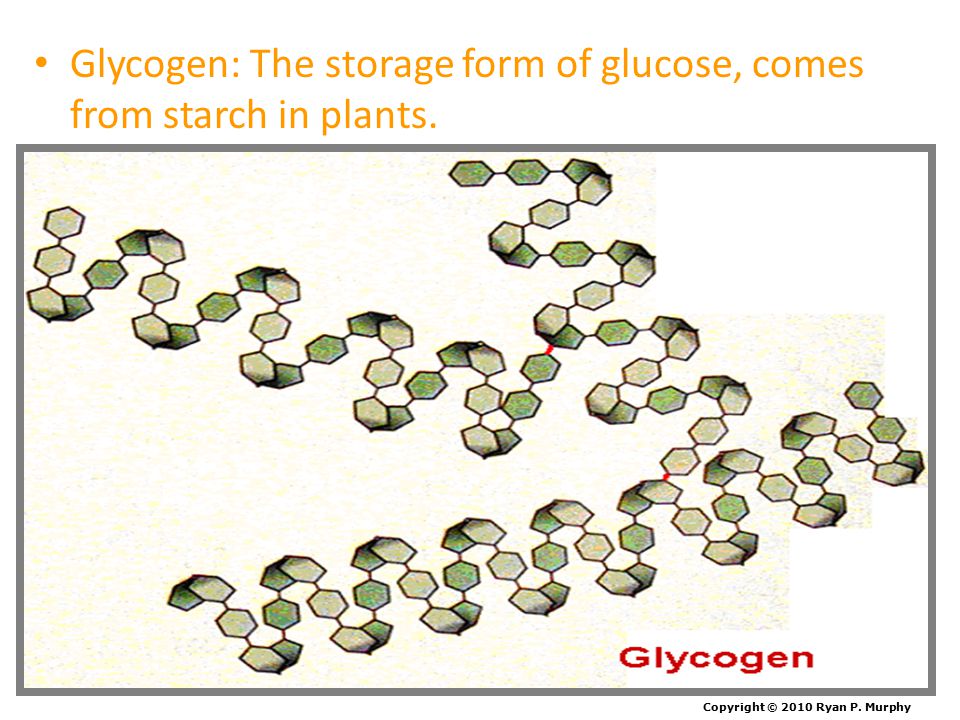 • Glycogen: The storage form of glucose, comes from starch in plants.

Glycogen

Copyright © 2010 Ryan P. Murphy